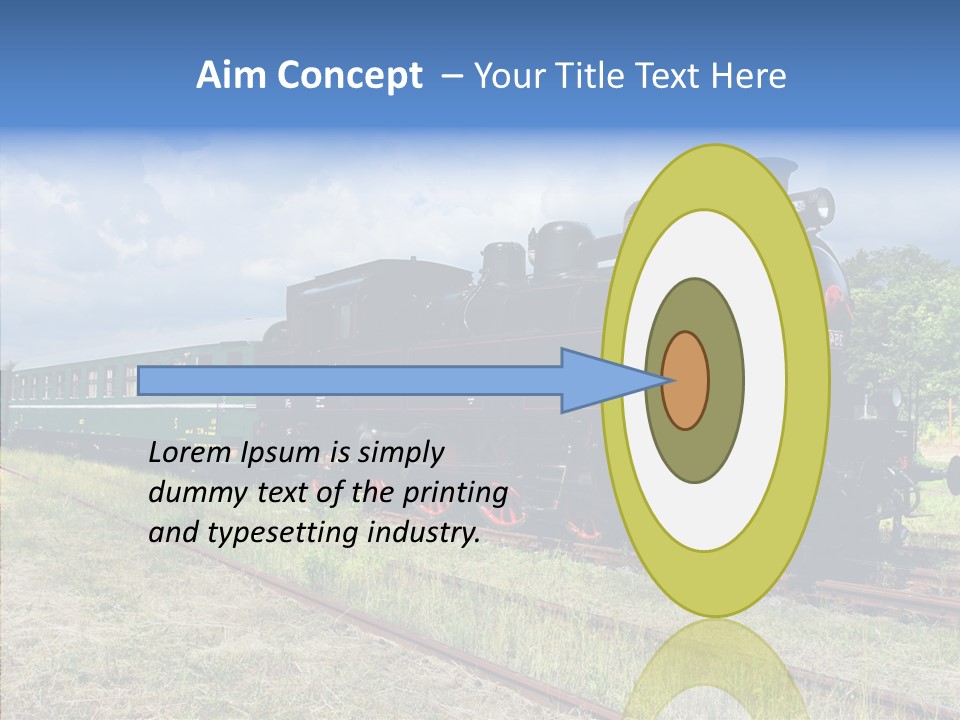 Aim Concept – Your Title Text Here

Lorem Ipsum is simply dummy text of the printing and typesetting industry.